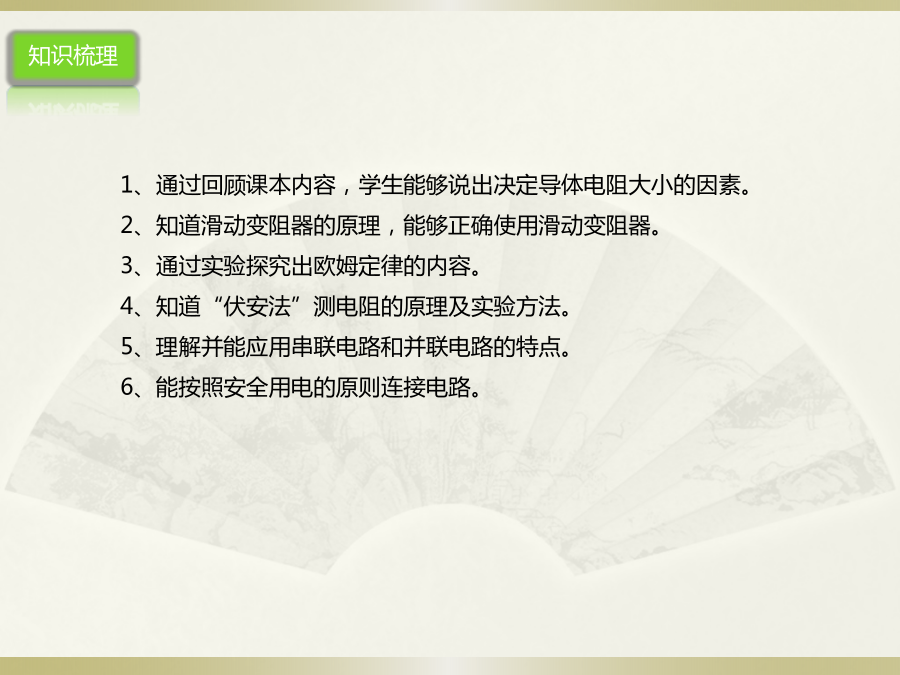 知识梳理

1、通过回顾课本内容，学生能够说出决定导体电阻大小的因素。

2、知道滑动变阻器的原理，能够正确使用滑动变阻器。

3、通过实验探究出欧姆定律的内容。

4、知道“伏安法”测电阻的原理及实验方法。

5、理解并能应用串联电路和并联电路的特点。

6、能按照安全用电的原则连接电路。